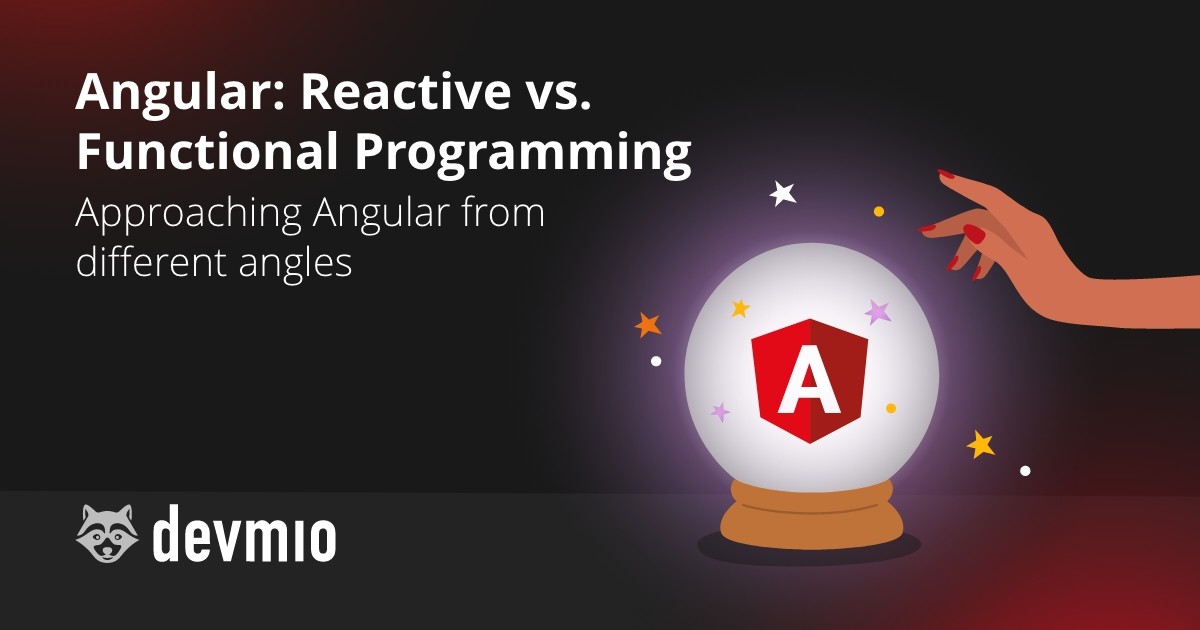 Angular: Reactive vs. Functional Programming

Approaching Angular from different angles

A

devmio